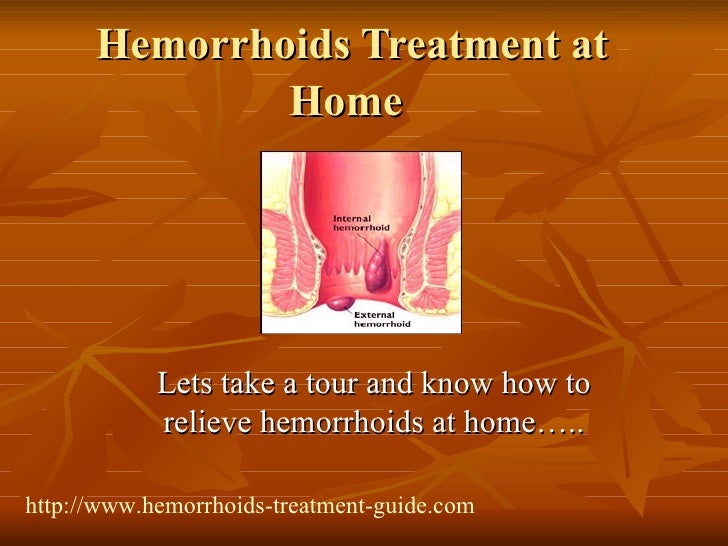 Hemorrhoids Treatment at Home

Internal hemorrhoid

External hemorrhoid

Lets take a tour and know how to relieve hemorrhoids at home…..

http://www.hemorrhoids-treatment-guide.com